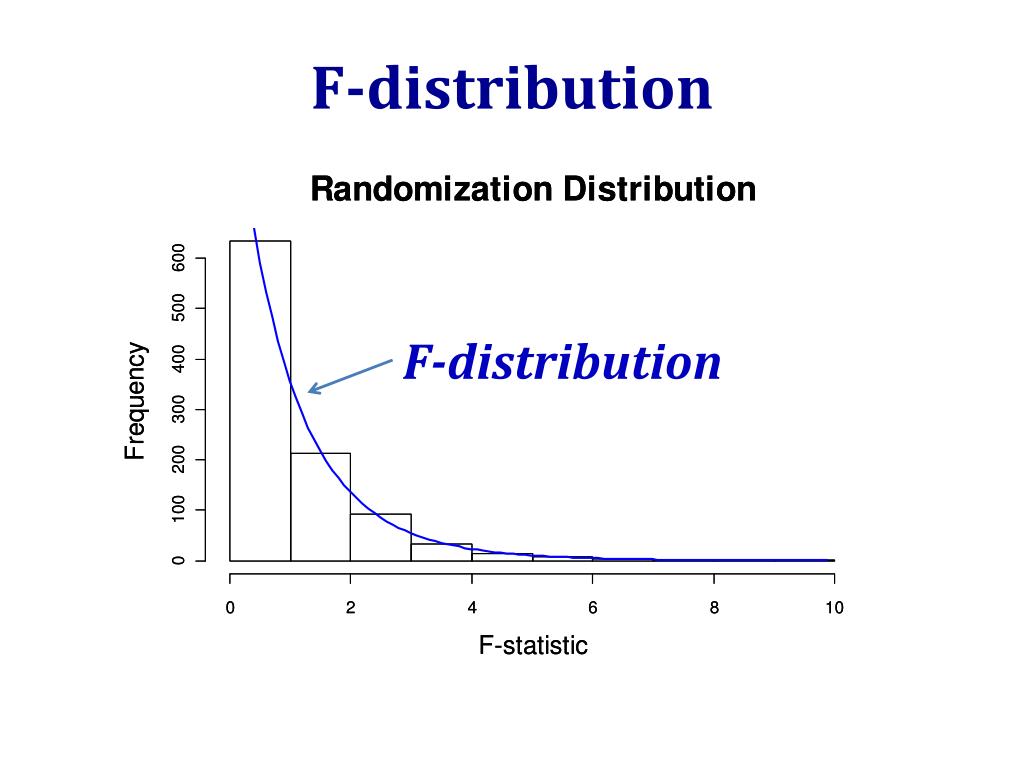 F-distribution

Randomization Distribution

Frequency

600
500
400
300
200
100
0

F-distribution

0
2
4
6
8
10

F-statistic